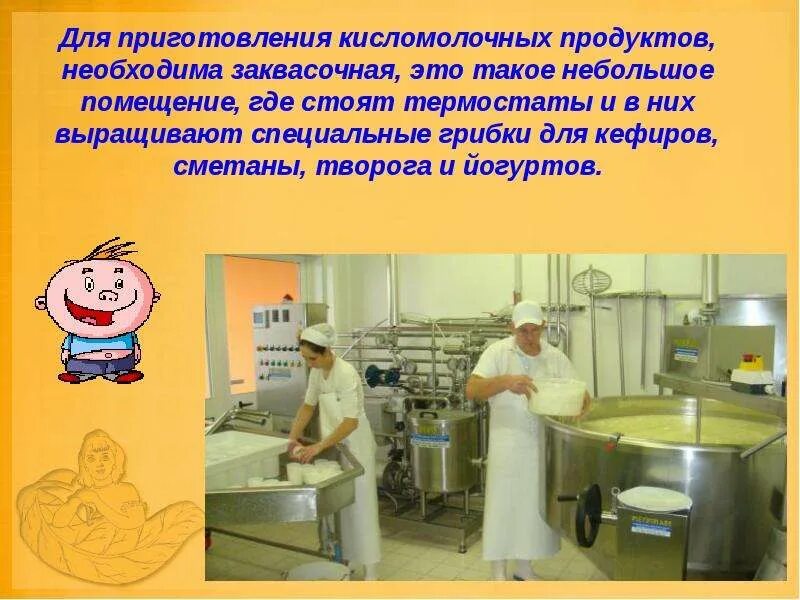 Для приготовления кисломолочных продуктов, необходима заквасочная, это такое небольшое помещение, где стоят термостаты и в них выращивают специальные грибки для кефиров, сметаны, творога и йогуртов.